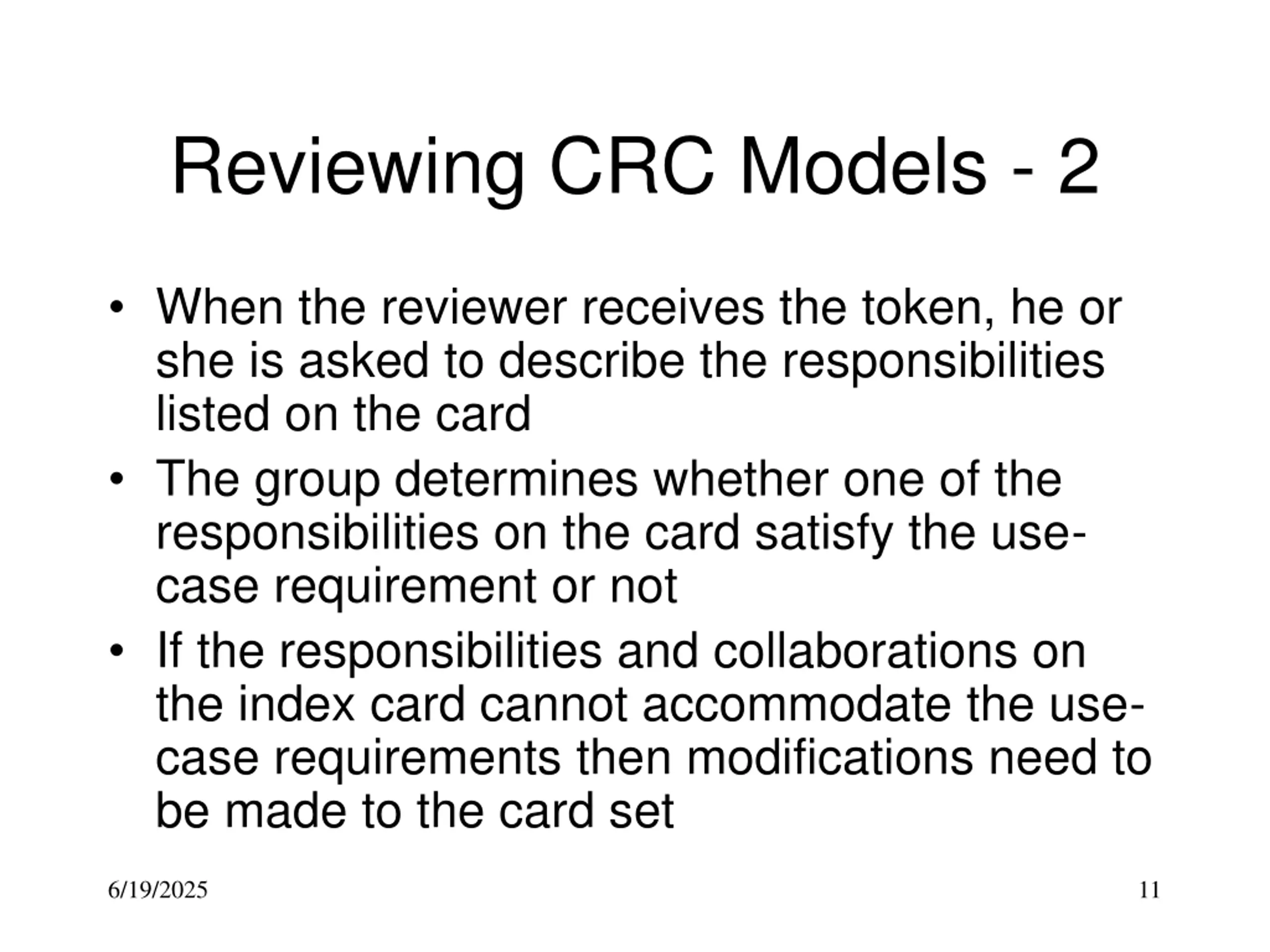 Reviewing CRC Models - 2

• When the reviewer receives the token, he or she is asked to describe the responsibilities listed on the card
• The group determines whether one of the responsibilities on the card satisfy the use-case requirement or not
• If the responsibilities and collaborations on the index card cannot accommodate the use-case requirements then modifications need to be made to the card set

6/19/2025

11